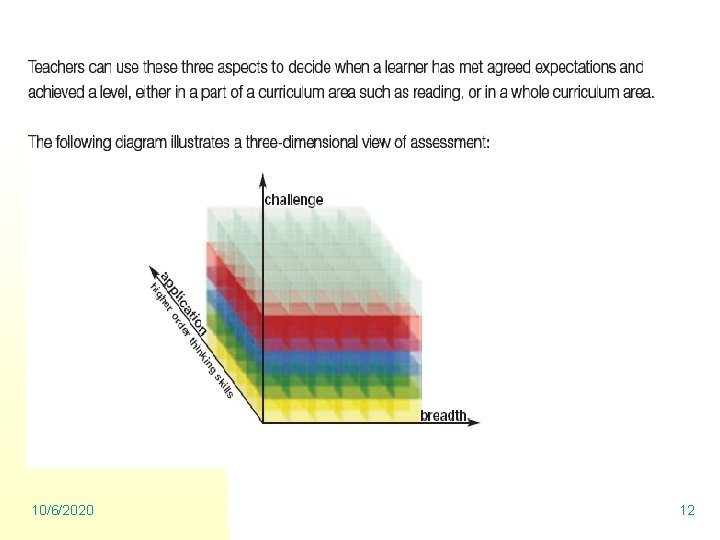 Teachers can use these three aspects to decide when a learner has met agreed expectations and achieved a level, either in a part of a curriculum area such as reading, or in a whole curriculum area.

The following diagram illustrates a three-dimensional view of assessment:

challenge

application
higher order thinking skills

breadth

10/6/2020

12